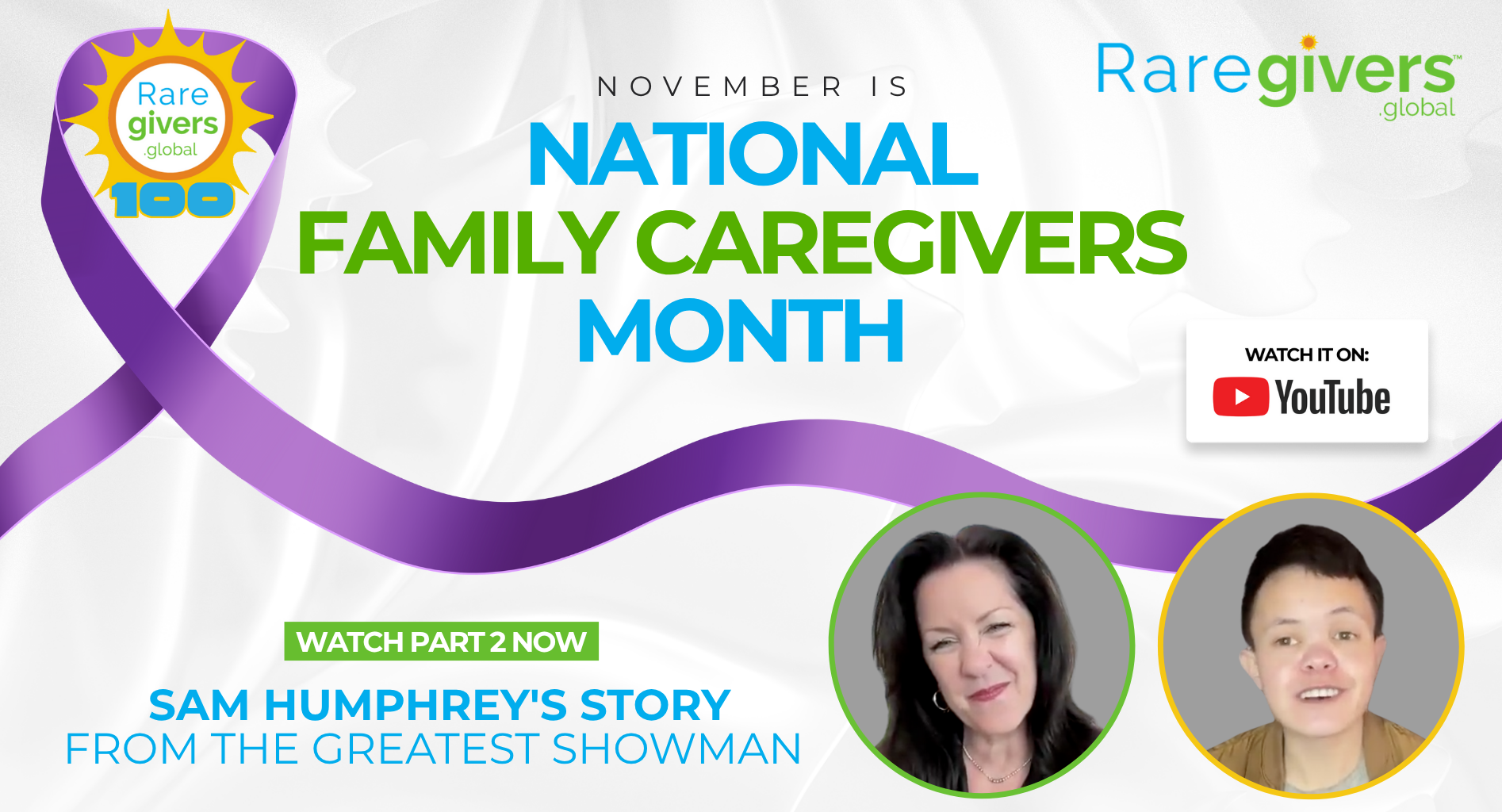 Rare givers .global 100

NOVEMBER IS
NATIONAL
FAMILY CAREGIVERS
MONTH

Raregivers™ .global

WATCH IT ON:
YouTube

WATCH PART 2 NOW

SAM HUMPHREY'S STORY
FROM THE GREATEST SHOWMAN